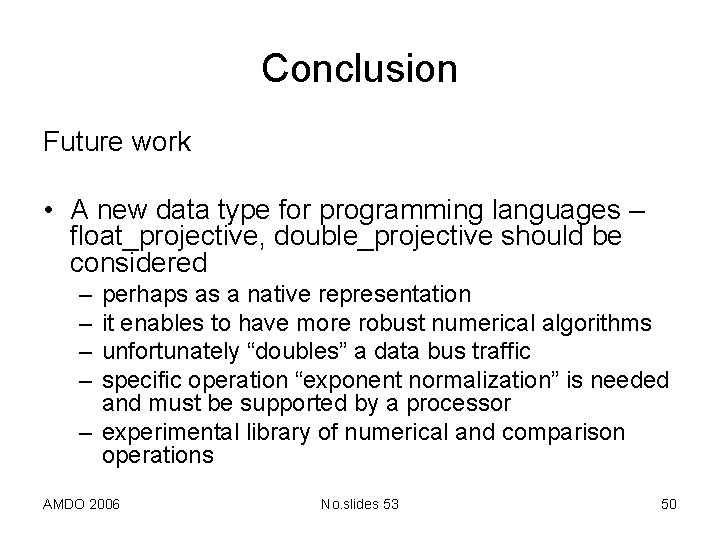 Conclusion

Future work

• A new data type for programming languages – float_projective, double_projective should be considered
– perhaps as a native representation
– it enables to have more robust numerical algorithms
– unfortunately “doubles” a data bus traffic
– specific operation “exponent normalization” is needed and must be supported by a processor
– experimental library of numerical and comparison operations

AMDO 2006 No.slides 53 50